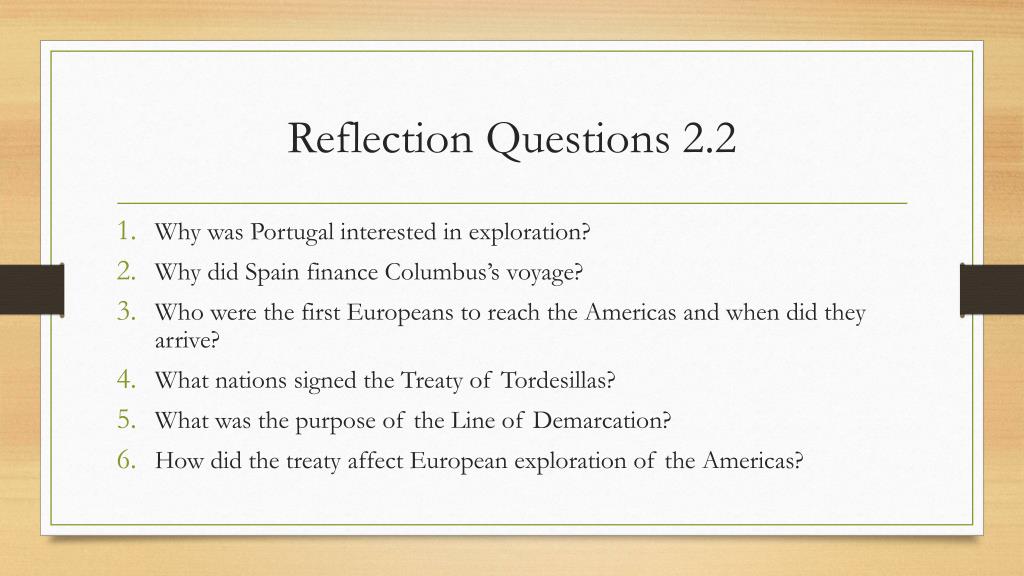 Reflection Questions 2.2

1. Why was Portugal interested in exploration?
2. Why did Spain finance Columbus's voyage?
3. Who were the first Europeans to reach the Americas and when did they arrive?
4. What nations signed the Treaty of Tordesillas?
5. What was the purpose of the Line of Demarcation?
6. How did the treaty affect European exploration of the Americas?